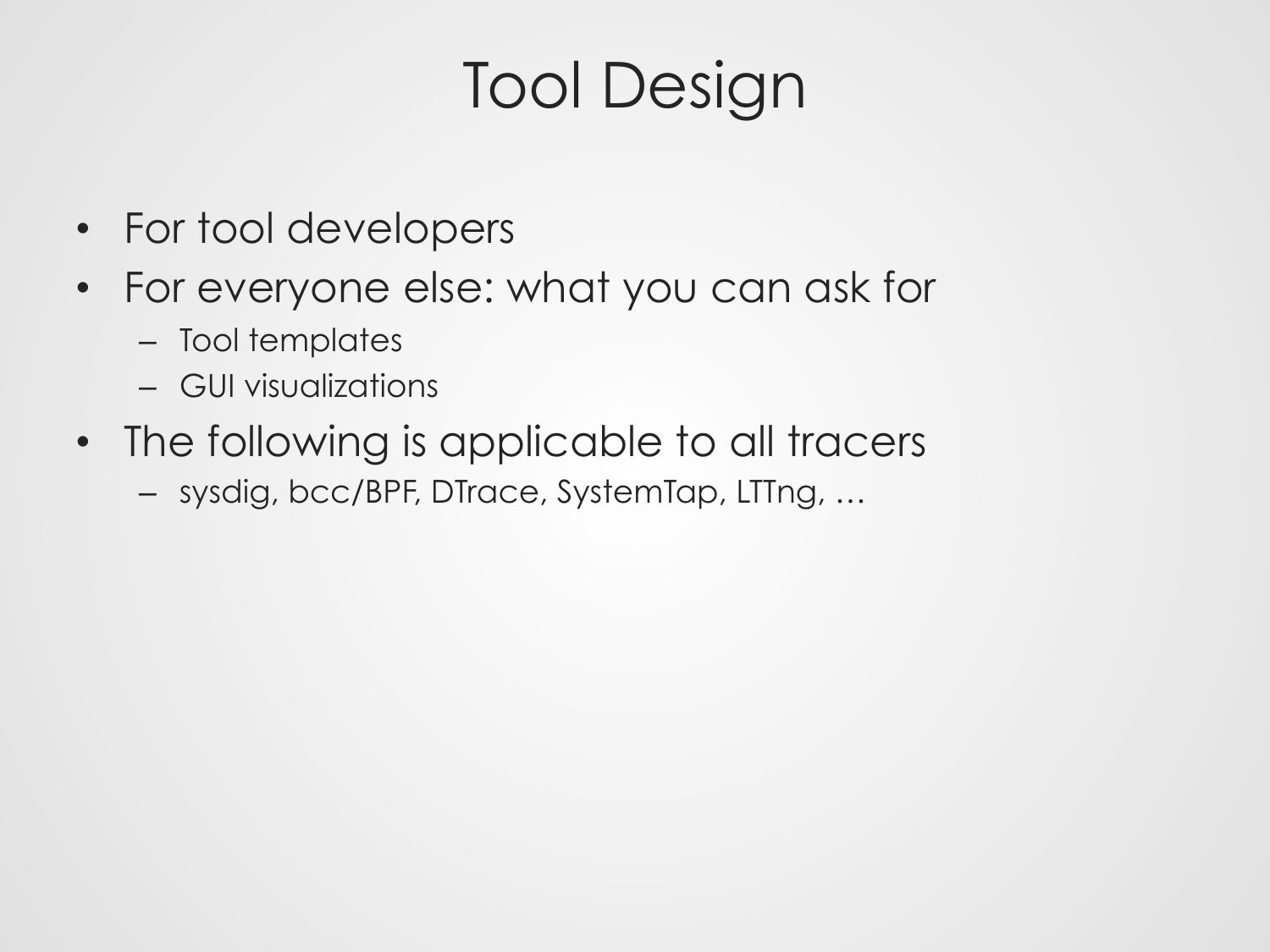 Tool Design

• For tool developers
• For everyone else: what you can ask for
– Tool templates
– GUI visualizations
• The following is applicable to all tracers
– sysdig, bcc/BPF, DTrace, SystemTap, LTTng, …